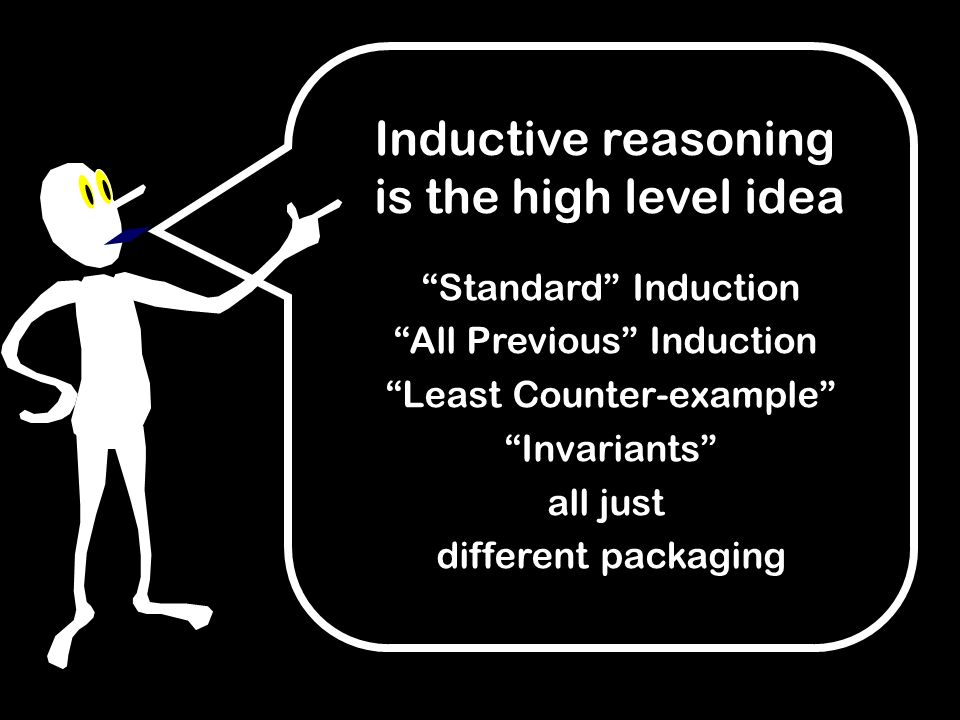 Inductive reasoning is the high level idea

“Standard” Induction
“All Previous” Induction
“Least Counter-example”
“Invariants”
all just
different packaging